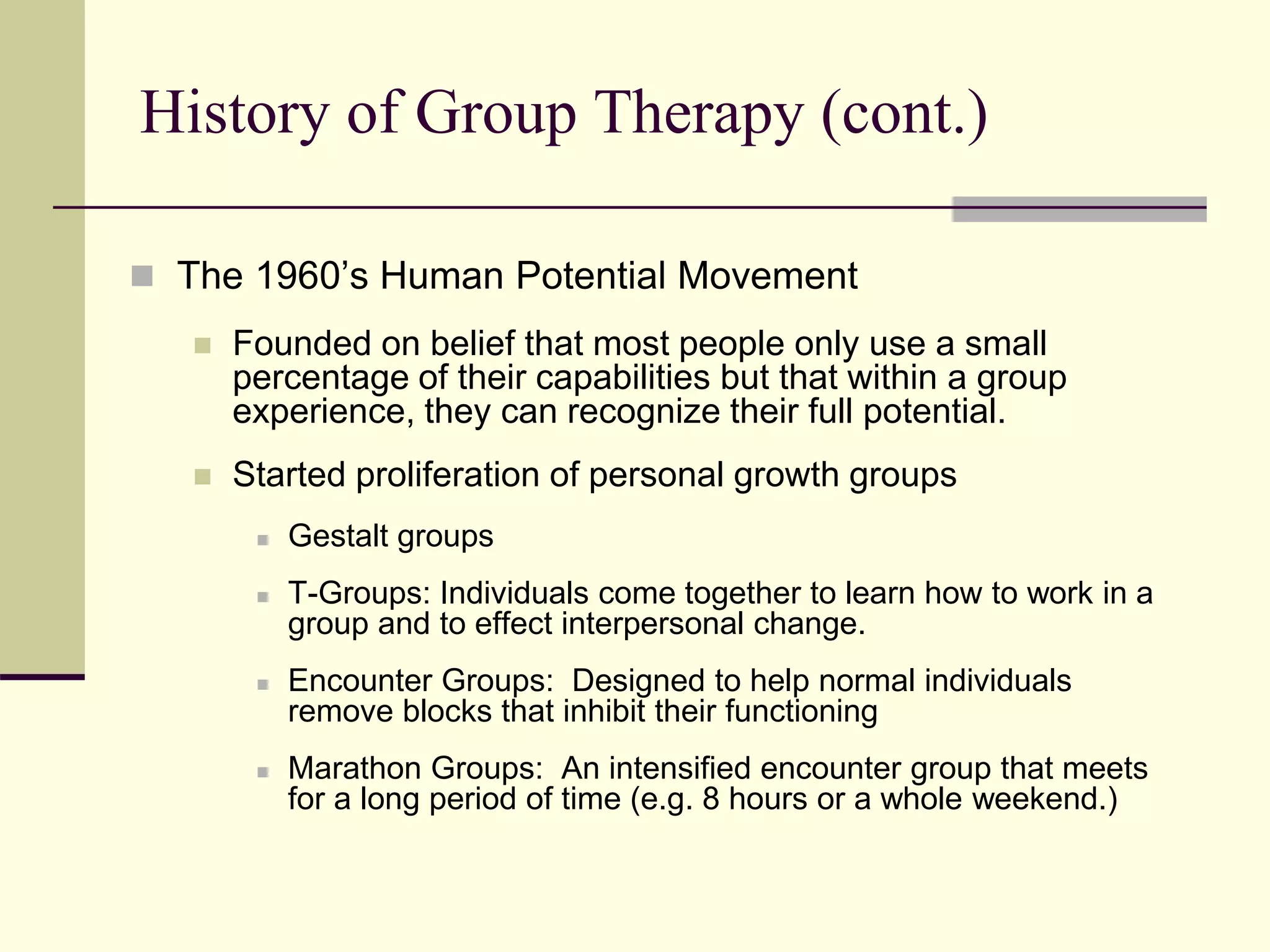 History of Group Therapy (cont.)

The 1960’s Human Potential Movement

Founded on belief that most people only use a small percentage of their capabilities but that within a group experience, they can recognize their full potential.

Started proliferation of personal growth groups

Gestalt groups

T-Groups: Individuals come together to learn how to work in a group and to effect interpersonal change.

Encounter Groups:  Designed to help normal individuals remove blocks that inhibit their functioning

Marathon Groups:  An intensified encounter group that meets for a long period of time (e.g. 8 hours or a whole weekend.)